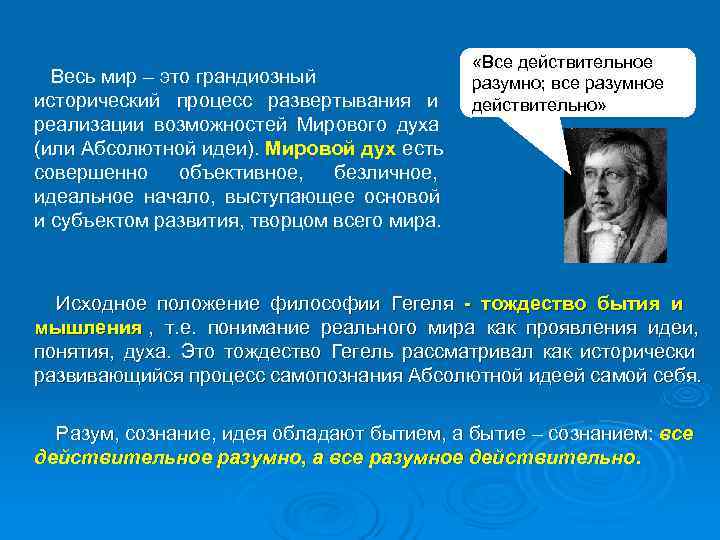 Весь мир – это грандиозный исторический процесс развертывания и реализации возможностей Мирового духа (или Абсолютной идеи). Мировой дух есть совершенно объективное, безличное, идеальное начало, выступающее основой и субъектом развития, творцом всего мира.

«Все действительное разумно; все разумное действительно»

Исходное положение философии Гегеля - тождество бытия и мышления , т.е. понимание реального мира как проявления идеи, понятия, духа. Это тождество Гегель рассматривал как исторически развивающийся процесс самопознания Абсолютной идеей самой себя.

Разум, сознание, идея обладают бытием, а бытие – сознанием: все действительное разумно, а все разумное действительно.